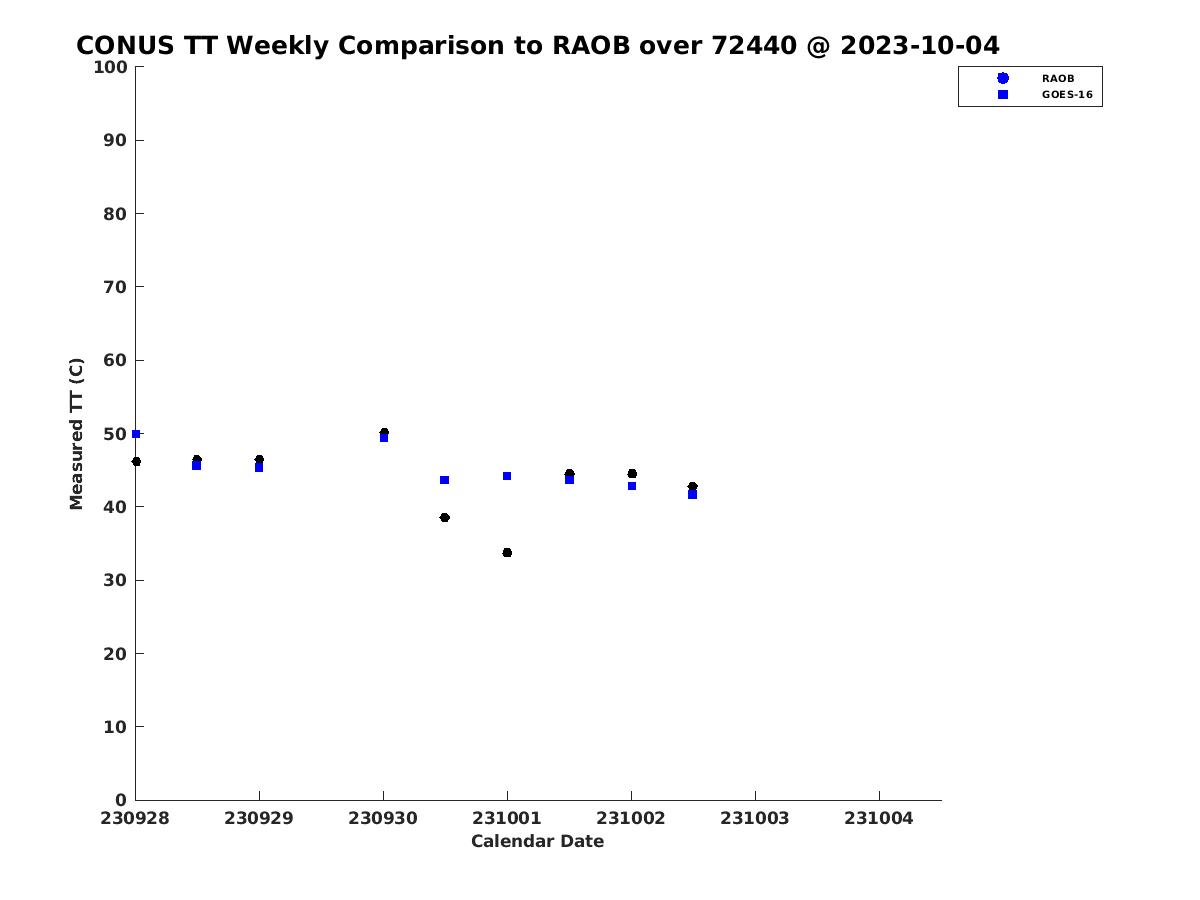 CONUS TT Weekly Comparison to RAOB over 72440 @ 2023-10-04

RAOB
GOES-16

Measured TT (C)

100
90
80
70
60
50
40
30
20
10
0

230928 230929 230930 231001 231002 231003 231004

Calendar Date